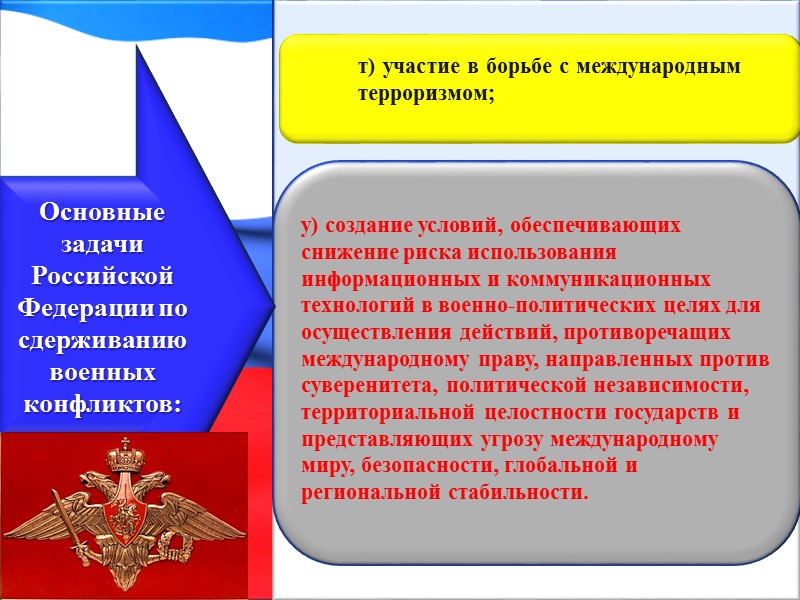 Основные задачи Российской Федерации по сдерживанию военных конфликтов:

т) участие в борьбе с международным терроризмом;

у) создание условий, обеспечивающих снижение риска использования информационных и коммуникационных технологий в военно-политических целях для осуществления действий, противоречащих международному праву, направленных против суверенитета, политической независимости, территориальной целостности государств и представляющих угрозу международному миру, безопасности, глобальной и региональной стабильности.